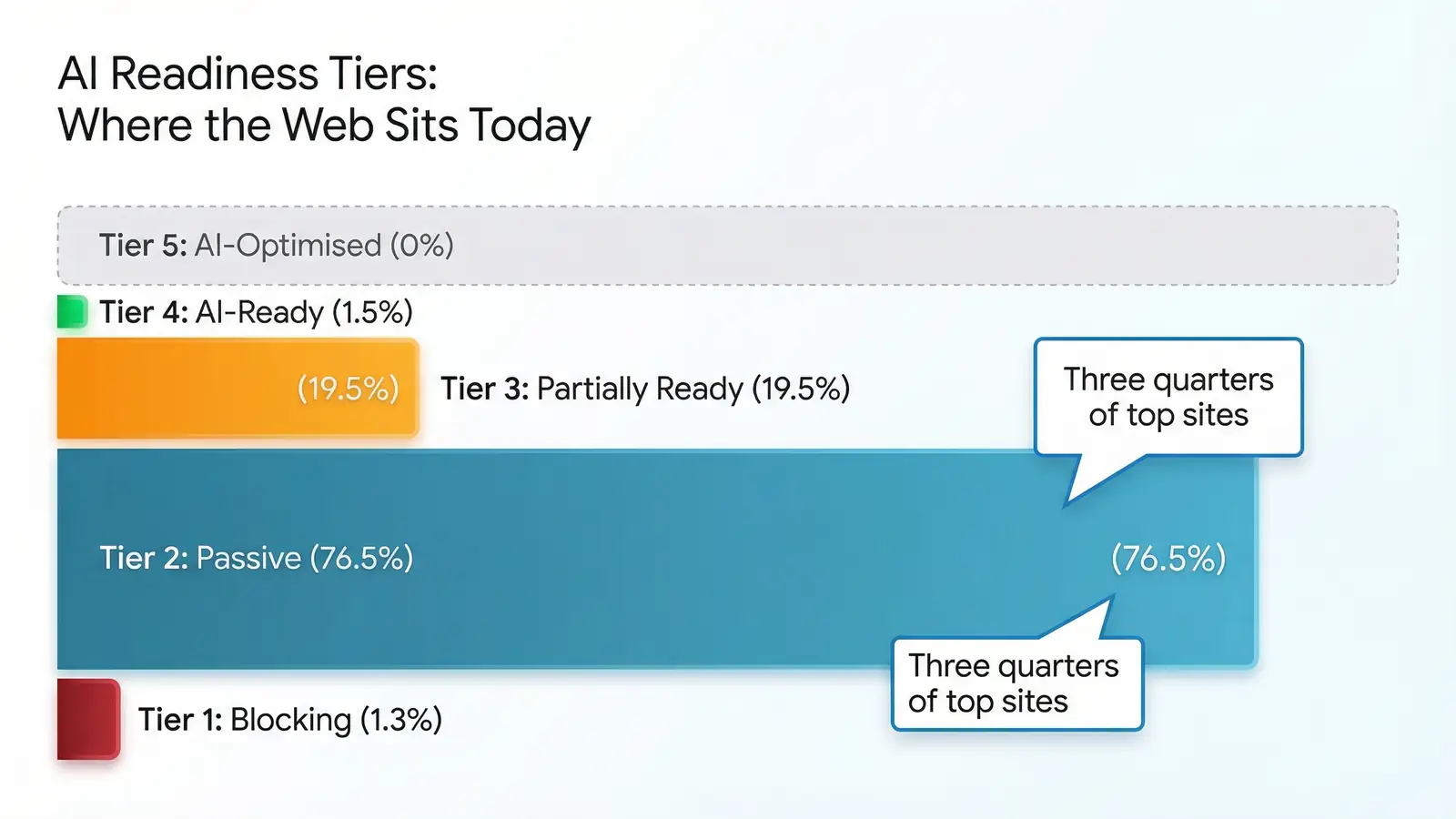 AI Readiness Tiers:
Where the Web Sits Today

Tier 5: AI-Optimised (0%)

Tier 4: AI-Ready (1.5%)

(19.5%)

Tier 3: Partially Ready (19.5%)

Three quarters of top sites

Tier 2: Passive (76.5%)

(76.5%)

Three quarters of top sites

Tier 1: Blocking (1.3%)